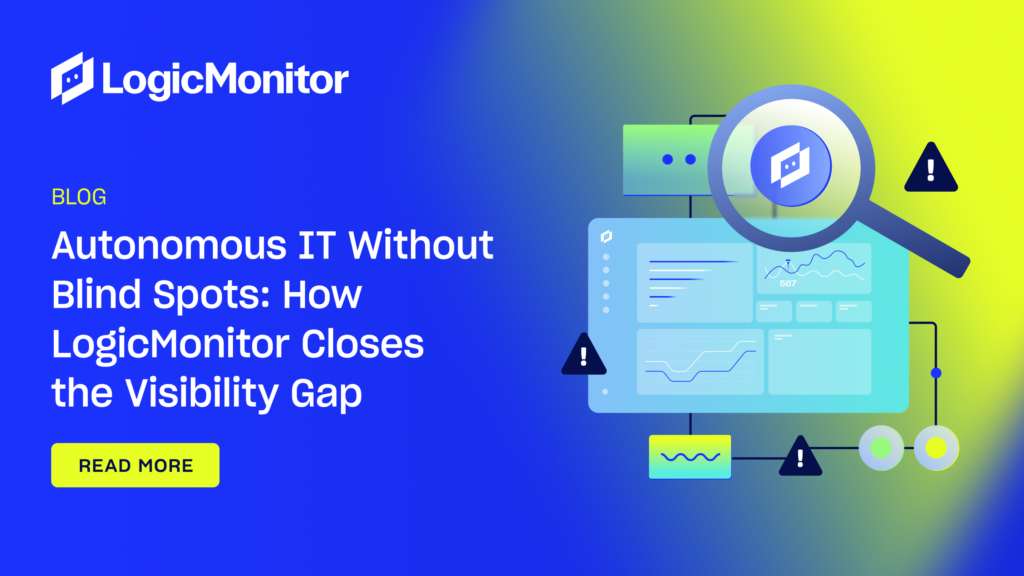 LogicMonitor

BLOG

Autonomous IT Without Blind Spots: How LogicMonitor Closes the Visibility Gap

READ MORE

587